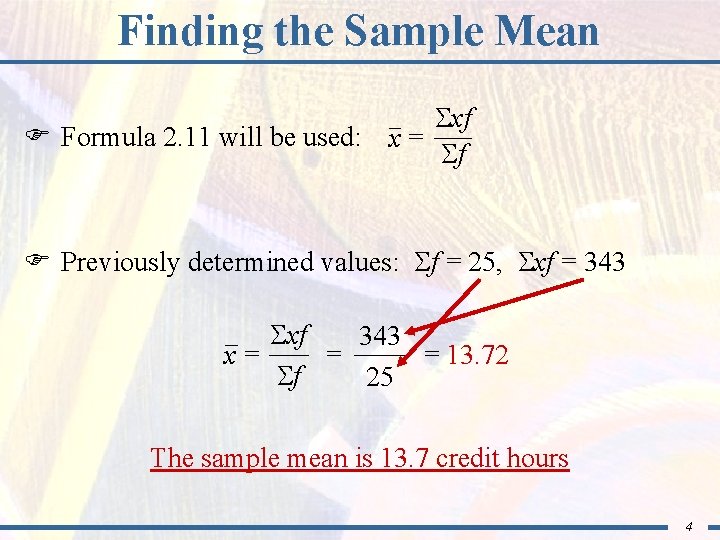 Finding the Sample Mean

☞ Formula 2.11 will be used: $\bar{x} = \frac{\Sigma xf}{\Sigma f}$

☞ Previously determined values: $\Sigma f = 25$, $\Sigma xf = 343$

$\bar{x} = \frac{\Sigma xf}{\Sigma f} = \frac{343}{25} = 13.72$

The sample mean is 13.7 credit hours

4